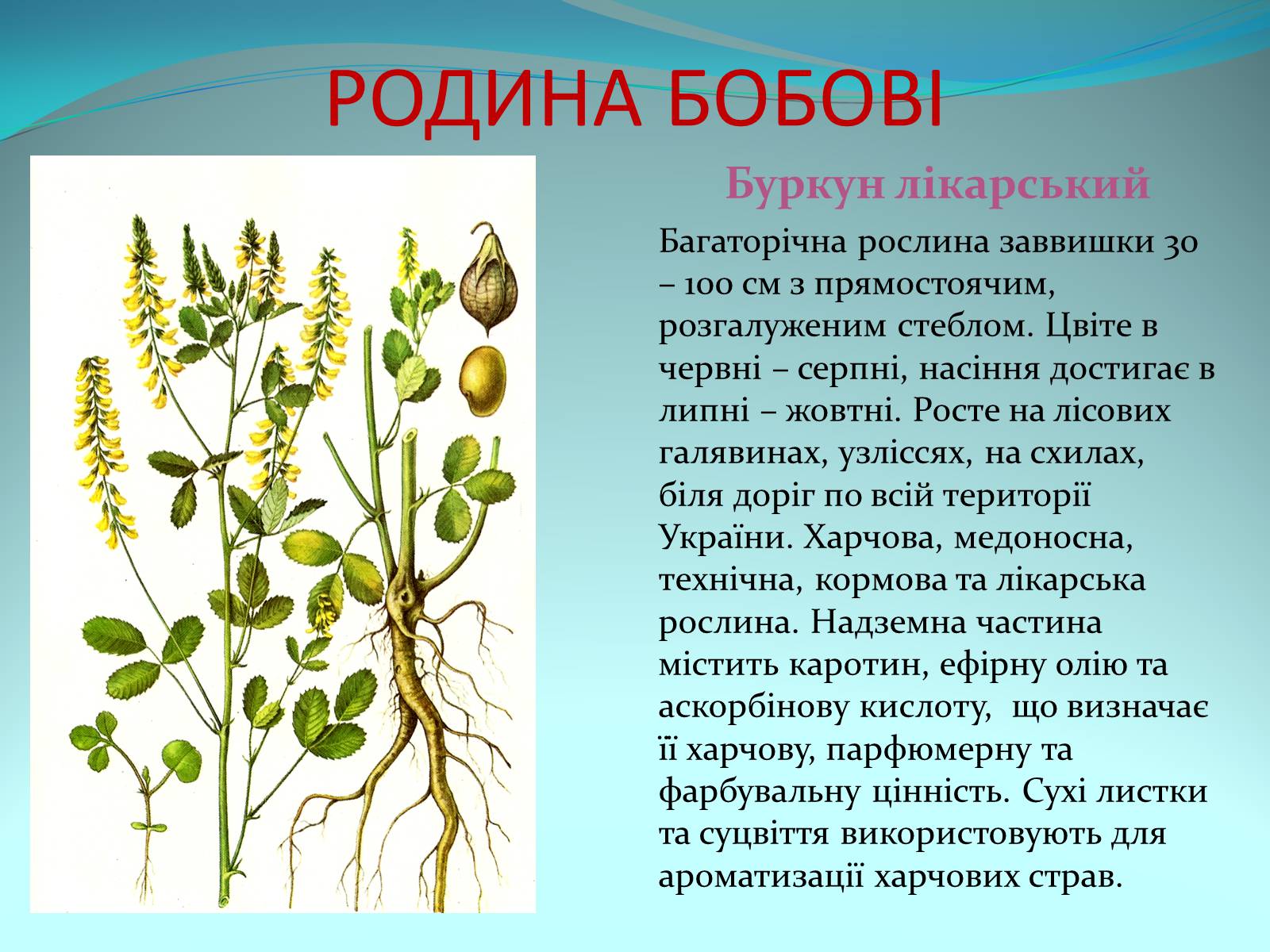 РОДИНА БОБОВІ

Буркун лікарський

Багаторічна рослина заввишки 30 – 100 см з прямостоячим, розгалуженим стеблом. Цвіте в червні – серпні, насіння достигає в липні – жовтні. Росте на лісових галявинах, узліссях, на схилах, біля доріг по всій території України. Харчова, медоносна, технічна, кормова та лікарська рослина. Надземна частина містить каротин, ефірну олію та аскорбінову кислоту, що визначає її харчову, парфюмерну та фарбувальну цінність. Сухі листки та суцвіття використовують для ароматизації харчових страв.